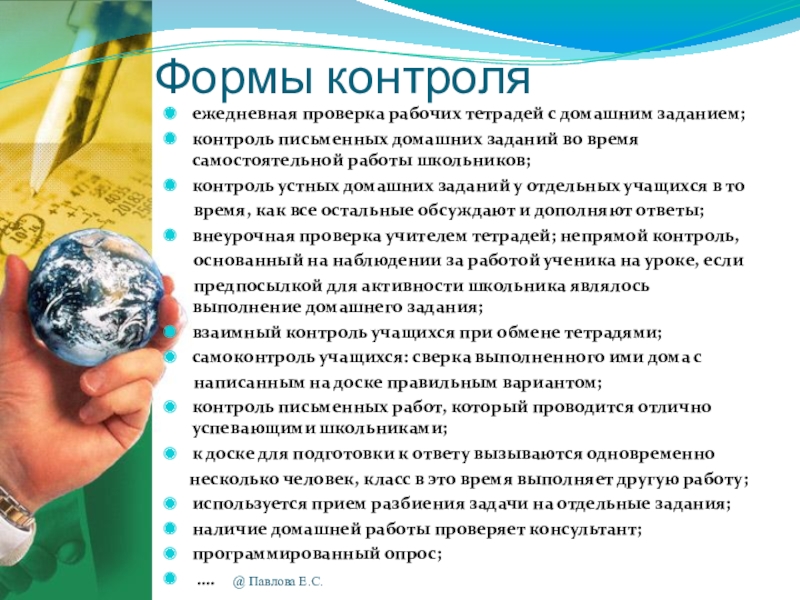 Формы контроля

ежедневная проверка рабочих тетрадей с домашним заданием;

контроль письменных домашних заданий во время самостоятельной работы школьников;

контроль устных домашних заданий у отдельных учащихся в то время, как все остальные обсуждают и дополняют ответы;

внеурочная проверка учителем тетрадей; непрямой контроль, основанный на наблюдении за работой ученика на уроке, если предпосылкой для активности школьника являлось выполнение домашнего задания;

взаимный контроль учащихся при обмене тетрадями;

самоконтроль учащихся: сверка выполненного ими дома с написанным на доске правильным вариантом;

контроль письменных работ, который проводится отлично успевающими школьниками;

к доске для подготовки к ответу вызываются одновременно несколько человек, класс в это время выполняет другую работу;

используется прием разбиения задачи на отдельные задания;

наличие домашней работы проверяет консультант;

программированный опрос;

....

@ Павлова Е.С.